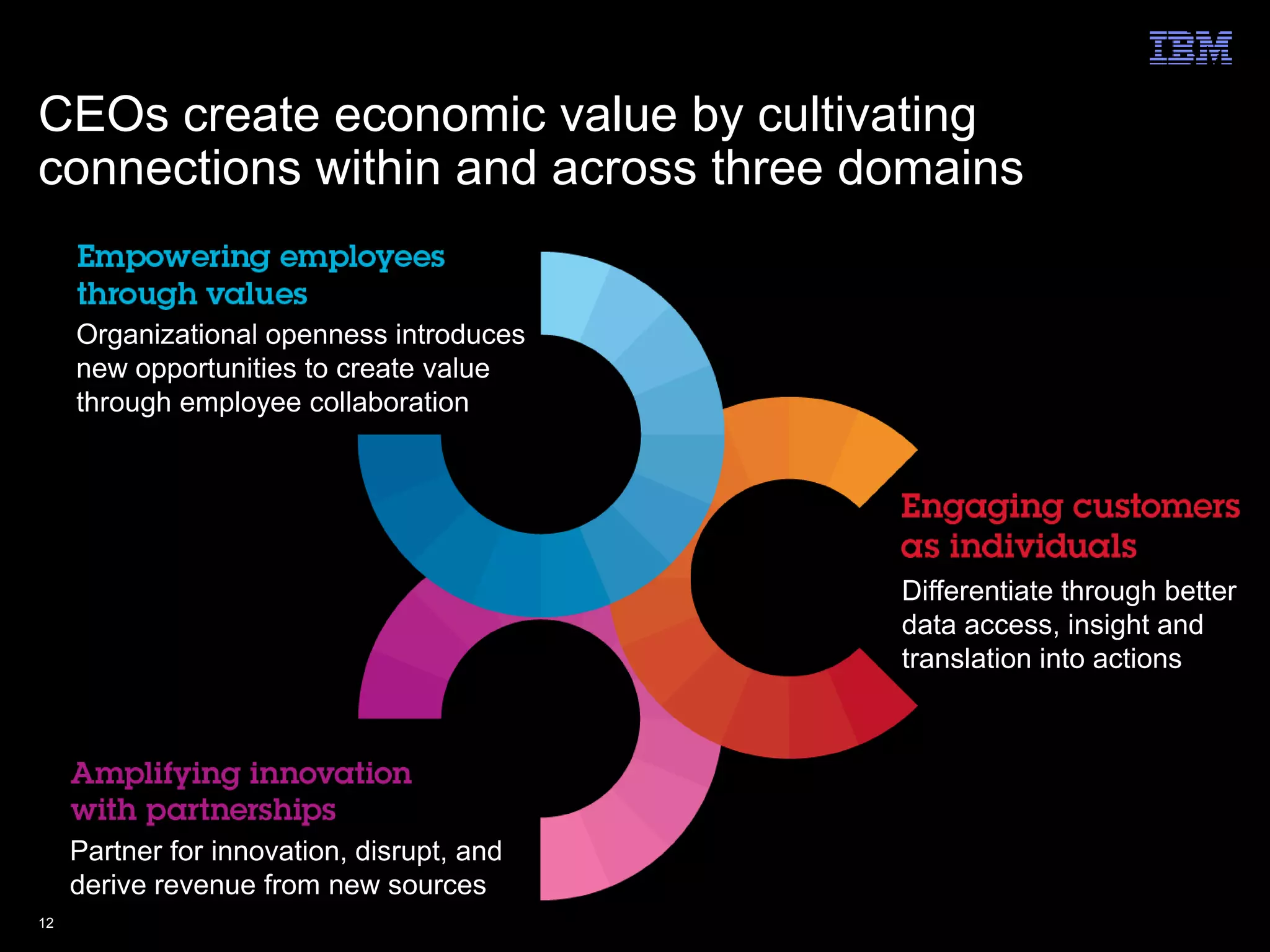 IBM

CEOs create economic value by cultivating connections within and across three domains

Empowering employees through values

Organizational openness introduces new opportunities to create value through employee collaboration

Engaging customers as individuals

Differentiate through better data access, insight and translation into actions

Amplifying innovation with partnerships

Partner for innovation, disrupt, and derive revenue from new sources

12